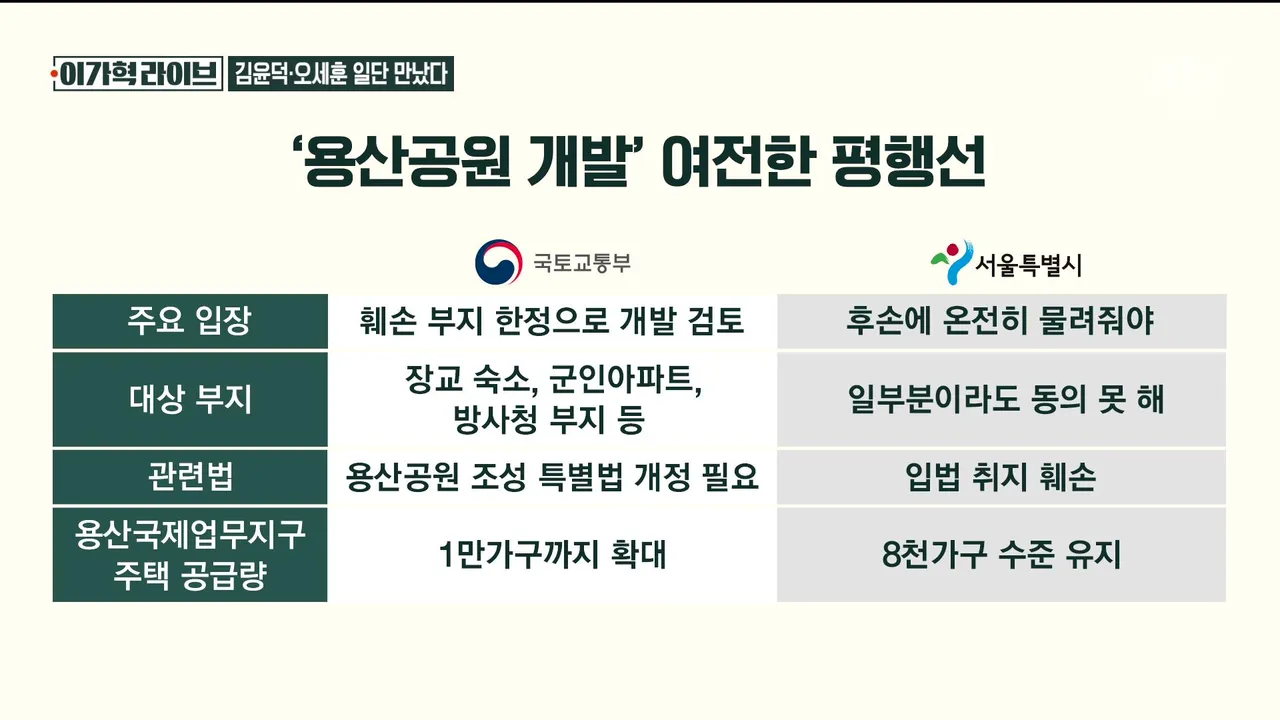 이가혁 라이브 김윤덕·오세훈 일단 만났다

'용산공원 개발' 여전한 평행선

| | 국토교통부 | 서울특별시 |
|---|---|---|
| 주요 입장 | 훼손 부지 한정으로 개발 검토 | 후손에 온전히 물려줘야 |
| 대상 부지 | 장교 숙소, 군인아파트, 방사청 부지 등 | 일부분이라도 동의 못 해 |
| 관련법 | 용산공원 조성 특별법 개정 필요 | 입법 취지 훼손 |
| 용산국제업무지구 주택 공급량 | 1만가구까지 확대 | 8천가구 수준 유지 |